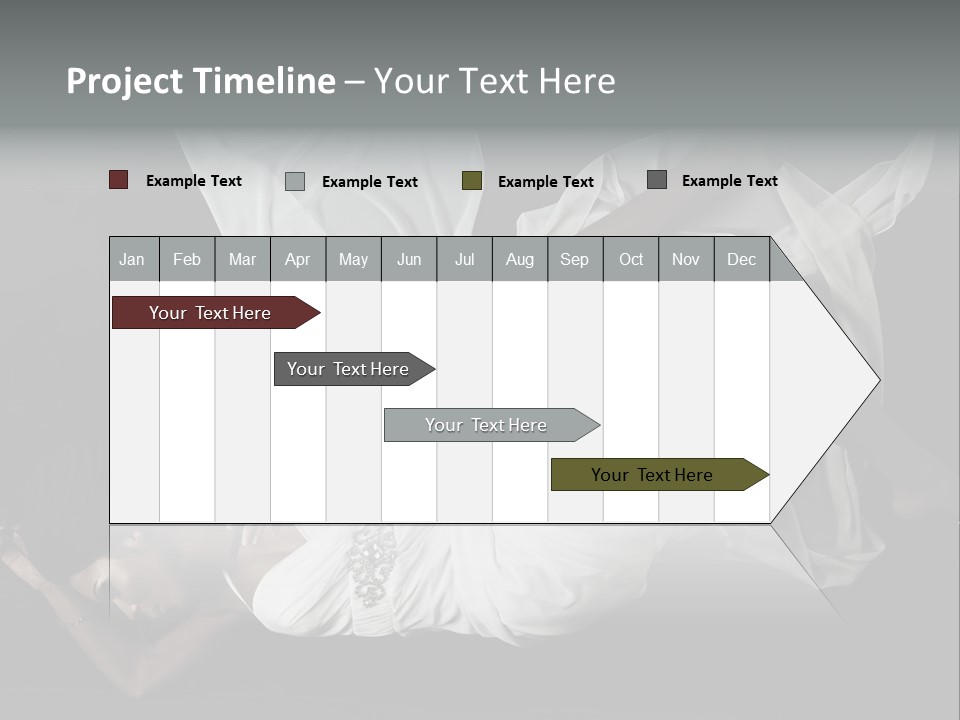 Project Timeline – Your Text Here

Example Text
Example Text
Example Text
Example Text

| Jan | Feb | Mar | Apr | May | Jun | Jul | Aug | Sep | Oct | Nov | Dec |
|---|---|---|---|---|---|---|---|---|---|---|---|

Your Text Here

Your Text Here

Your Text Here

Your Text Here